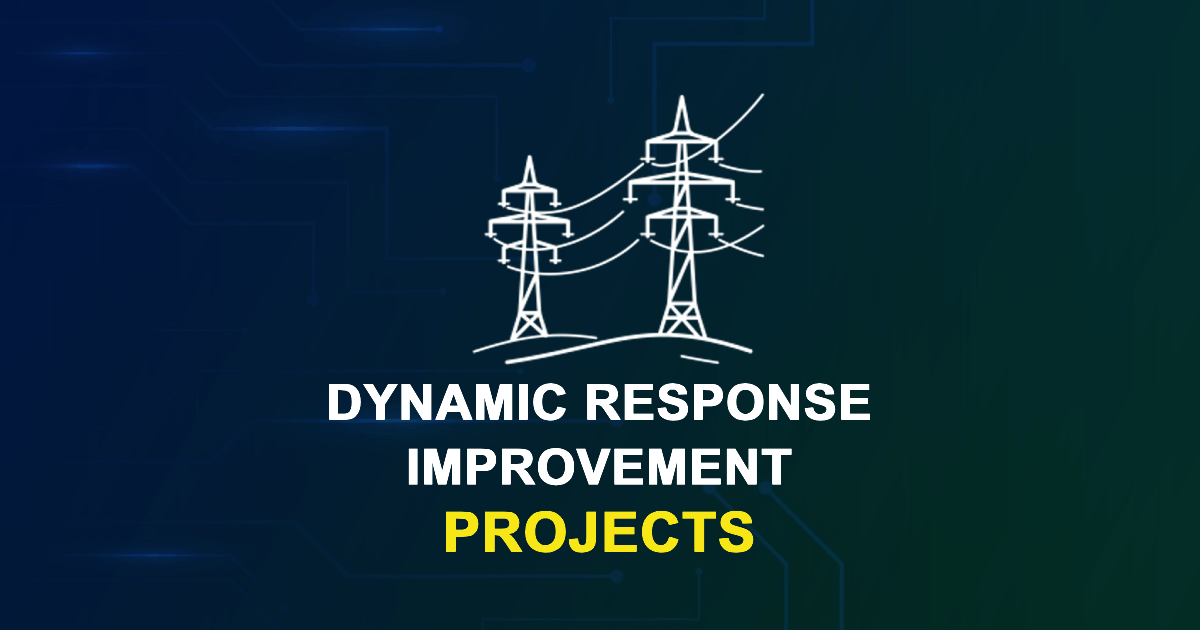 DYNAMIC RESPONSE IMPROVEMENT PROJECTS